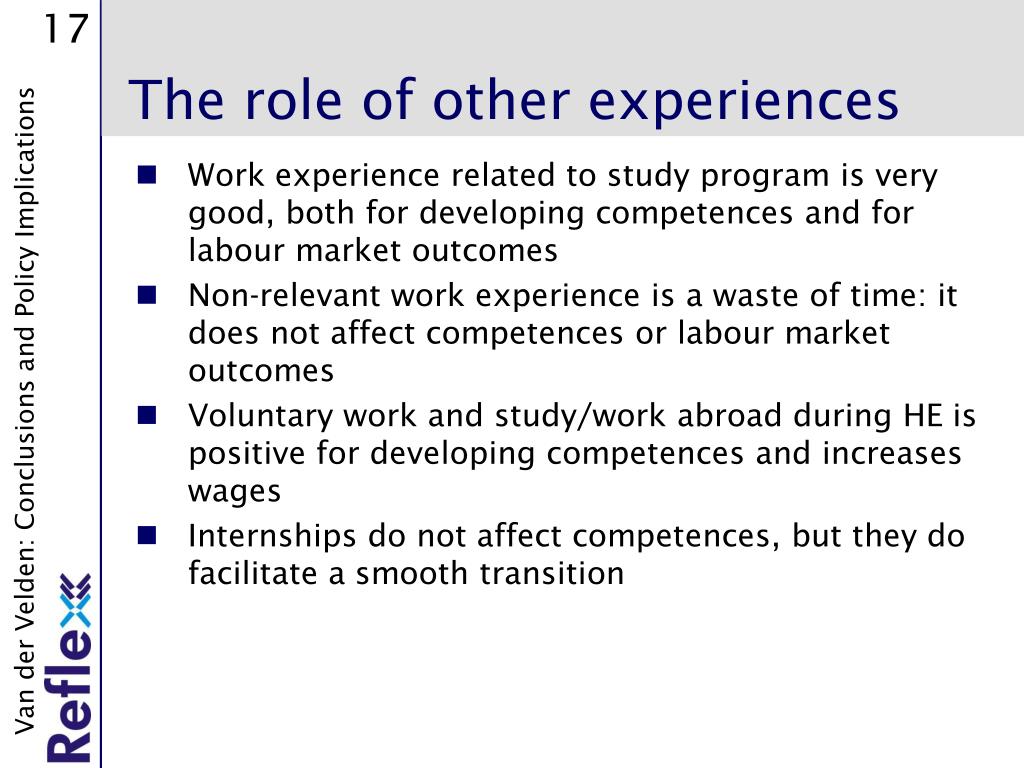 17

Van der Velden: Conclusions and Policy Implications

Reflex

The role of other experiences

- Work experience related to study program is very good, both for developing competences and for labour market outcomes
- Non-relevant work experience is a waste of time: it does not affect competences or labour market outcomes
- Voluntary work and study/work abroad during HE is positive for developing competences and increases wages
- Internships do not affect competences, but they do facilitate a smooth transition